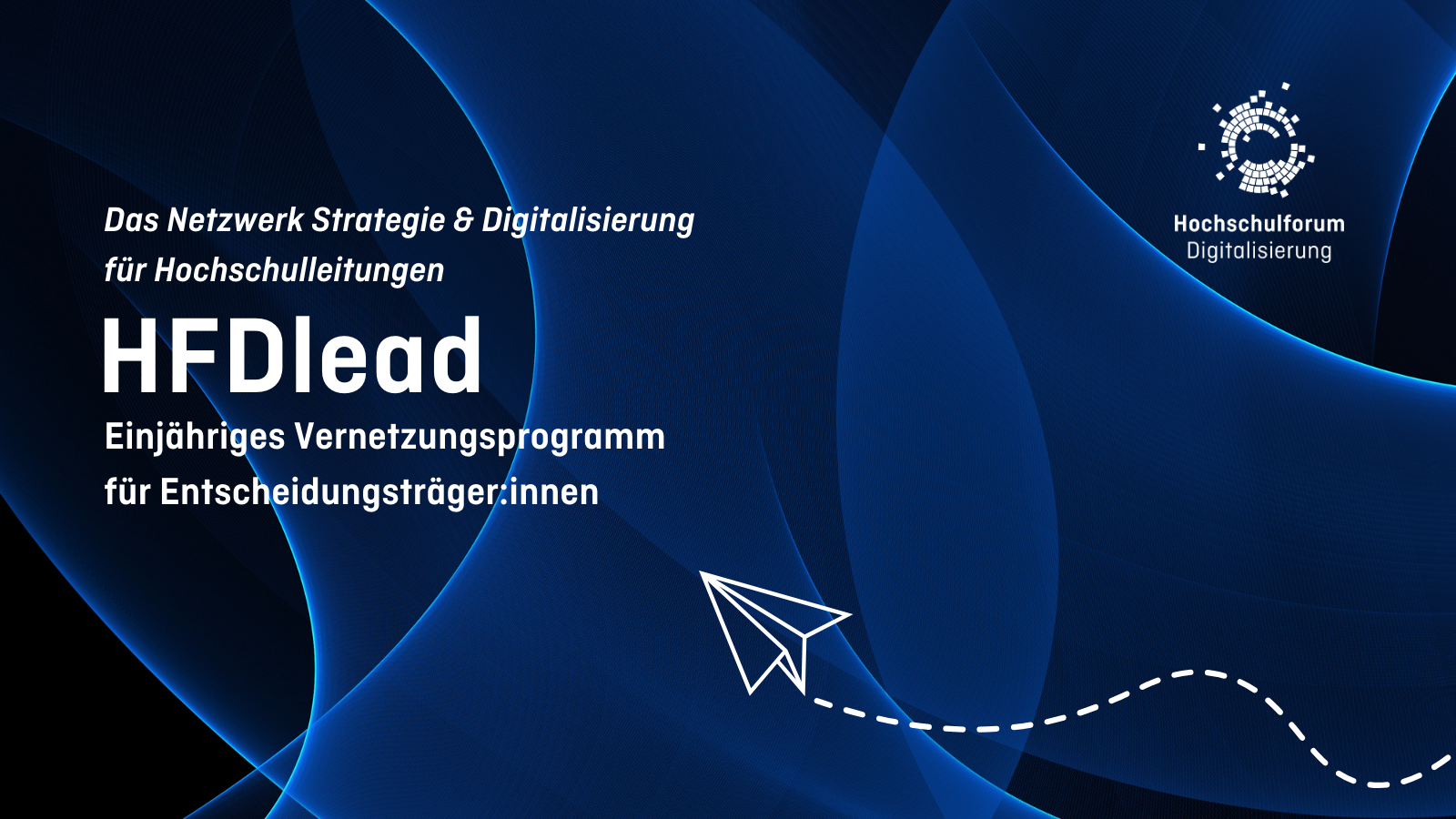 Das Netzwerk Strategie & Digitalisierung für Hochschulleitungen

HFDlead

Einjähriges Vernetzungsprogramm für Entscheidungsträger:innen

Hochschulforum Digitalisierung